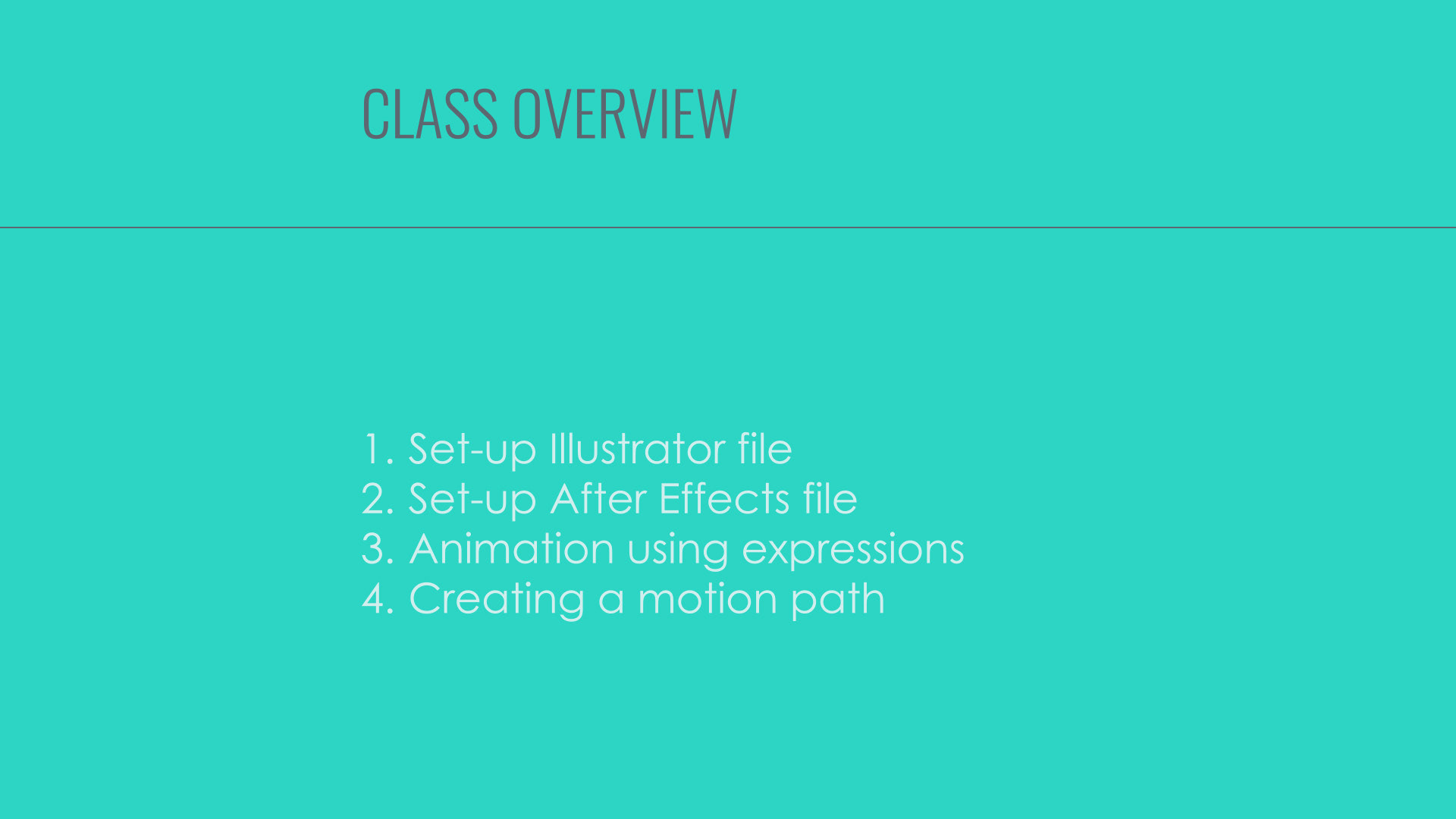 CLASS OVERVIEW

1. Set-up Illustrator file
2. Set-up After Effects file
3. Animation using expressions
4. Creating a motion path